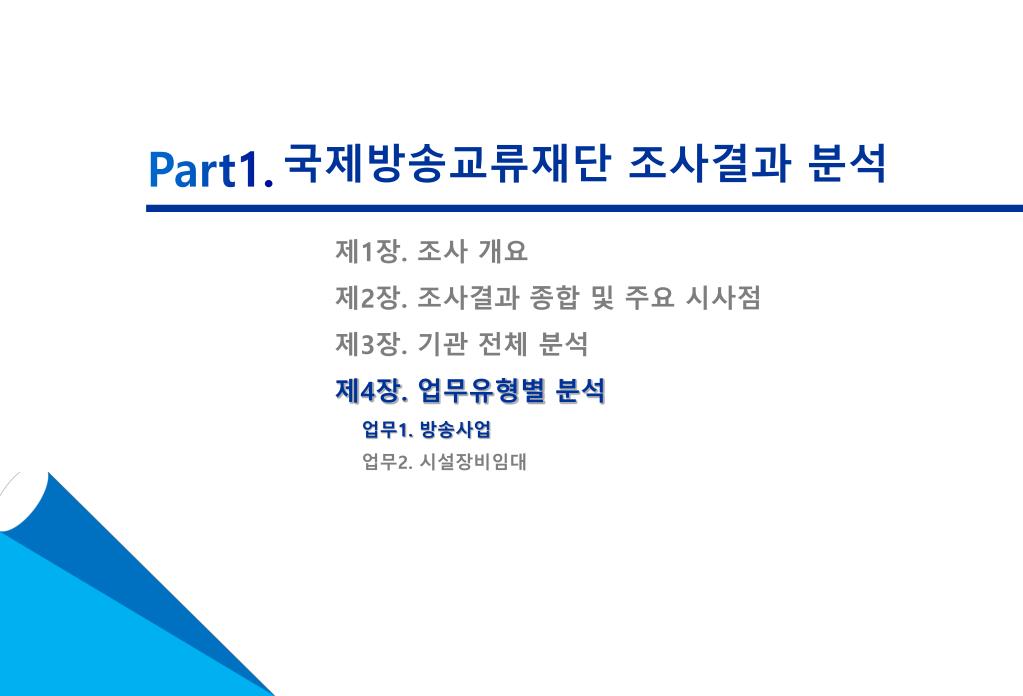 Part1. 국제방송교류재단 조사결과 분석

제1장. 조사 개요

제2장. 조사결과 종합 및 주요 시사점

제3장. 기관 전체 분석

제4장. 업무유형별 분석

업무1. 방송사업

업무2. 시설장비임대